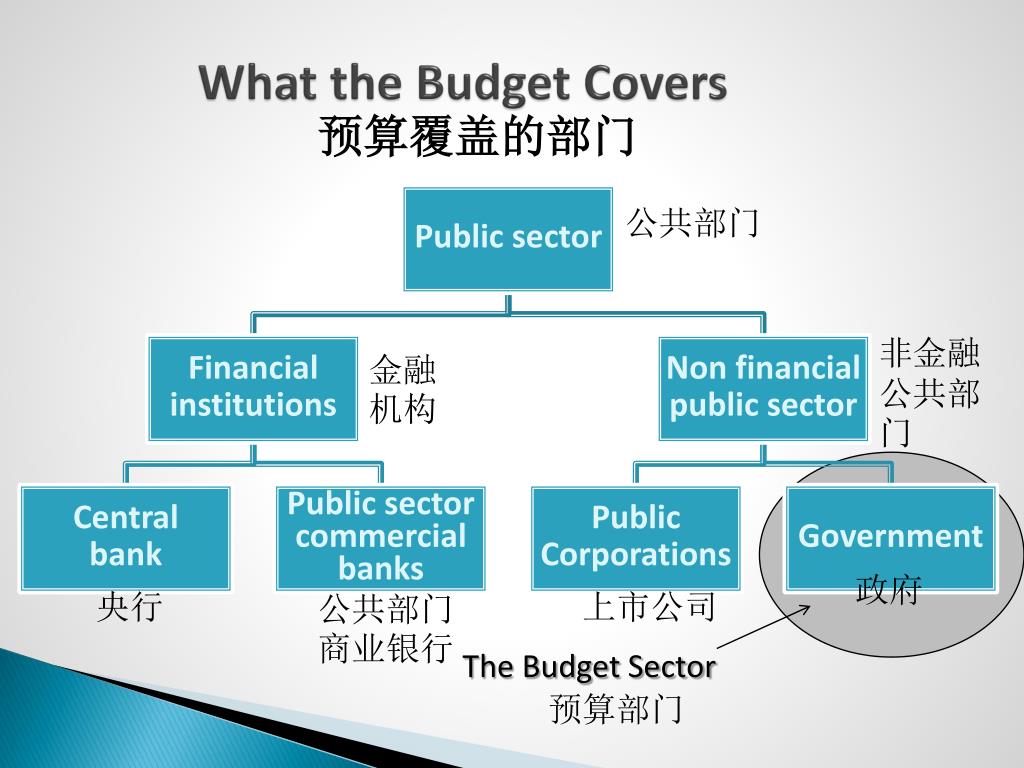 What the Budget Covers
预算覆盖的部门

Public sector
公共部门

Financial institutions
金融机构

Non financial public sector
非金融公共部门

Central bank
央行

Public sector commercial banks
公共部门商业银行

Public Corporations
上市公司

Government
政府

The Budget Sector
预算部门